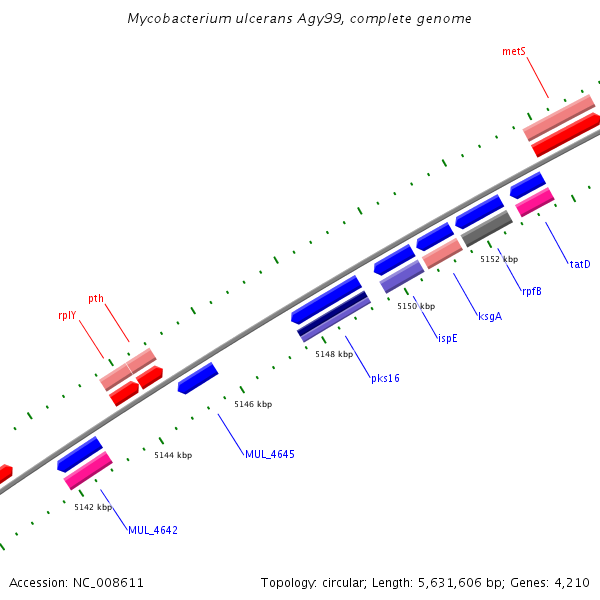 Mycobacterium ulcerans Agy99, complete genome

metS

tatD

5152 kbp

rpfB

ksgA

5150 kbp

ispE

pth

rplY

5148 kbp

pks16

5146 kbp

MUL_4645

5144 kbp

5142 kbp

MUL_4642

Accession: NC_008611

Topology: circular; Length: 5,631,606 bp; Genes: 4,210